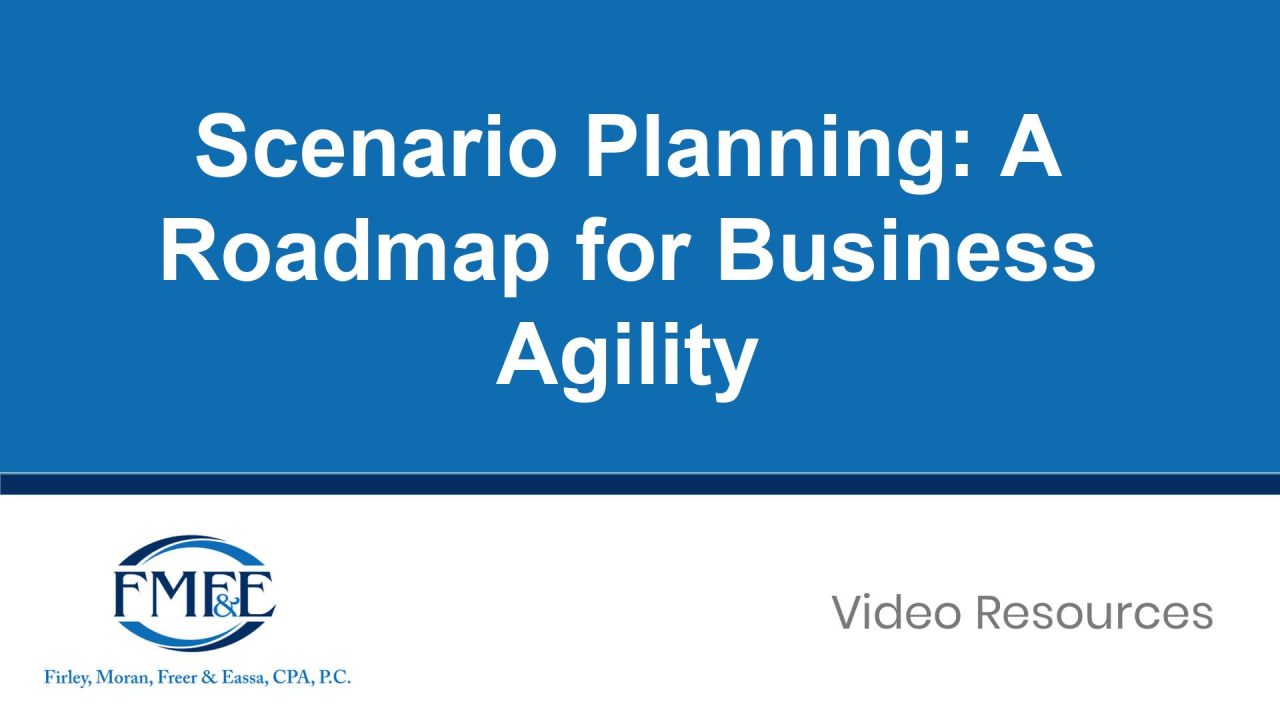 Scenario Planning: A Roadmap for Business Agility

FMF&E

Firley, Moran, Freer & Eassa, CPA, P.C.

Video Resources